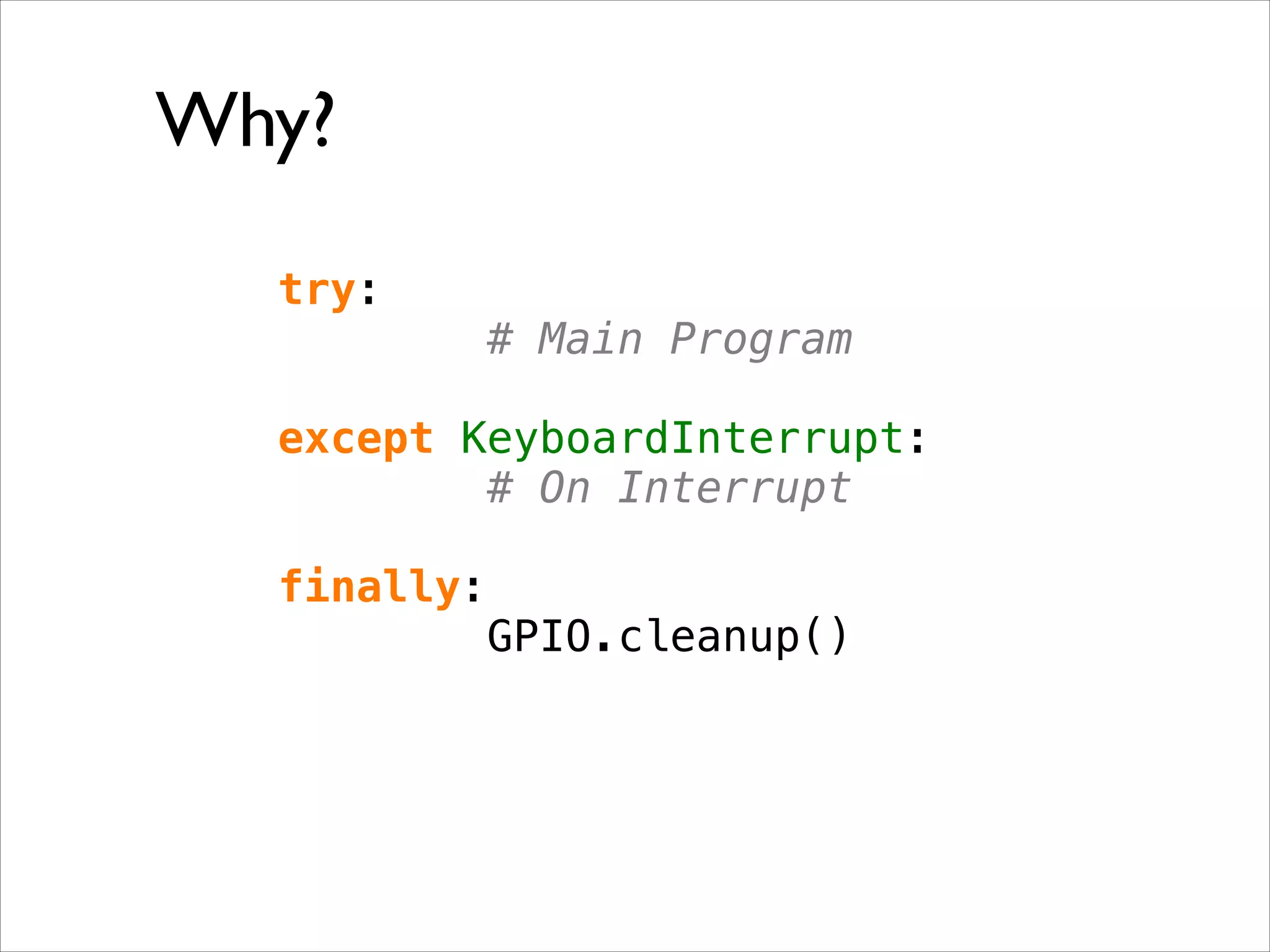 Why?

try:
    # Main Program

except KeyboardInterrupt:
    # On Interrupt

finally:
    GPIO.cleanup()